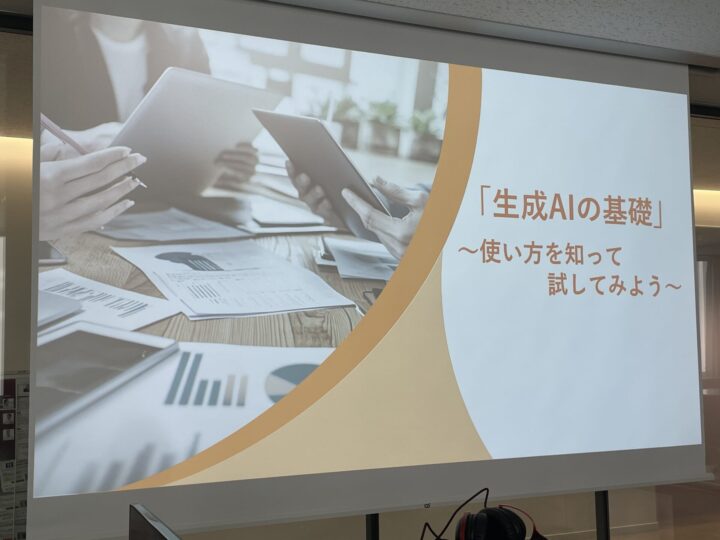 「生成AIの基礎」
～使い方を知って
試してみよう～